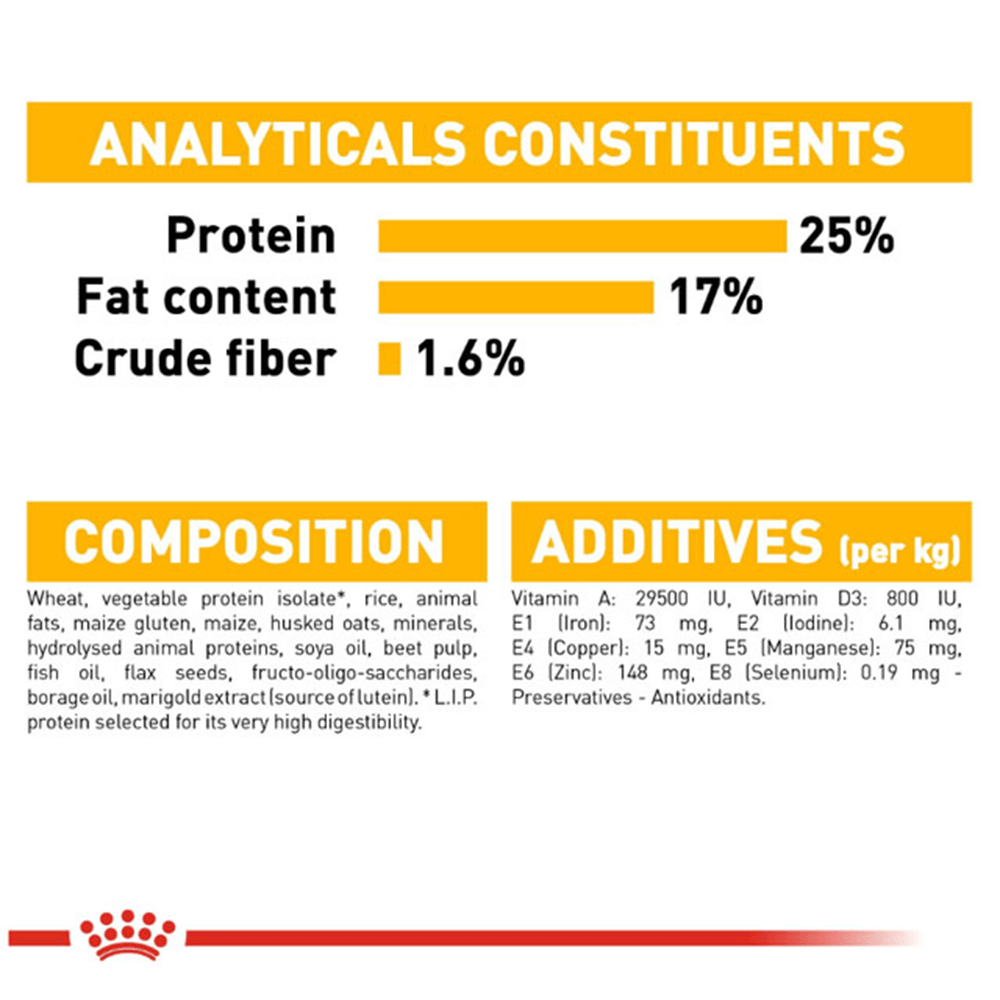 ANALYTICALS CONSTITUENTS

Protein 25%
Fat content 17%
Crude fiber 1.6%

COMPOSITION

Wheat, vegetable protein isolate*, rice, animal fats, maize gluten, maize, husked oats, minerals, hydrolysed animal proteins, soya oil, beet pulp, fish oil, flax seeds, fructo-oligo-saccharides, borage oil, marigold extract (source of lutein). * L.I.P. protein selected for its very high digestibility.

ADDITIVES (per kg)

Vitamin A: 29500 IU, Vitamin D3: 800 IU, E1 (Iron): 73 mg, E2 (Iodine): 6.1 mg, E4 (Copper): 15 mg, E5 (Manganese): 75 mg, E6 (Zinc): 148 mg, E8 (Selenium): 0.19 mg - Preservatives - Antioxidants.